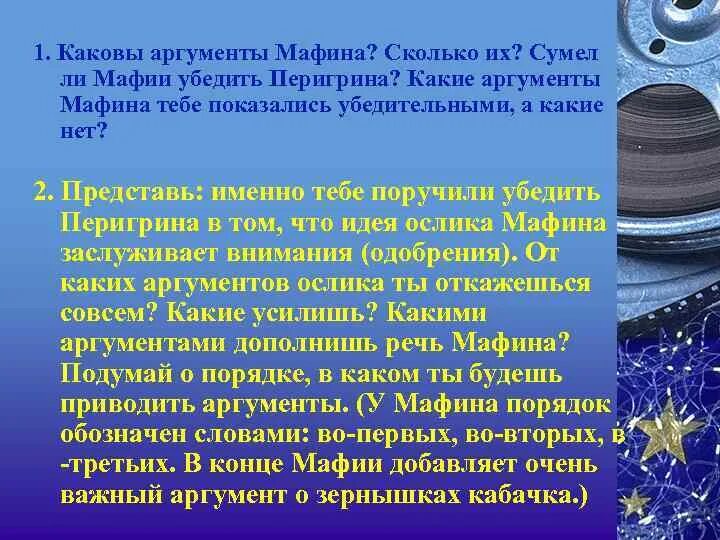 1. Каковы аргументы Мафина? Сколько их? Сумел ли Мафии убедить Перигрина? Какие аргументы Мафина тебе показались убедительными, а какие нет?

2. Представь: именно тебе поручили убедить Перигрина в том, что идея ослика Мафина заслуживает внимания (одобрения). От каких аргументов ослика ты откажешься совсем? Какие усилишь? Какими аргументами дополнишь речь Мафина? Подумай о порядке, в каком ты будешь приводить аргументы. (У Мафина порядок обозначен словами: во-первых, во-вторых, в -третьих. В конце Мафии добавляет очень важный аргумент о зернышках кабачка.)